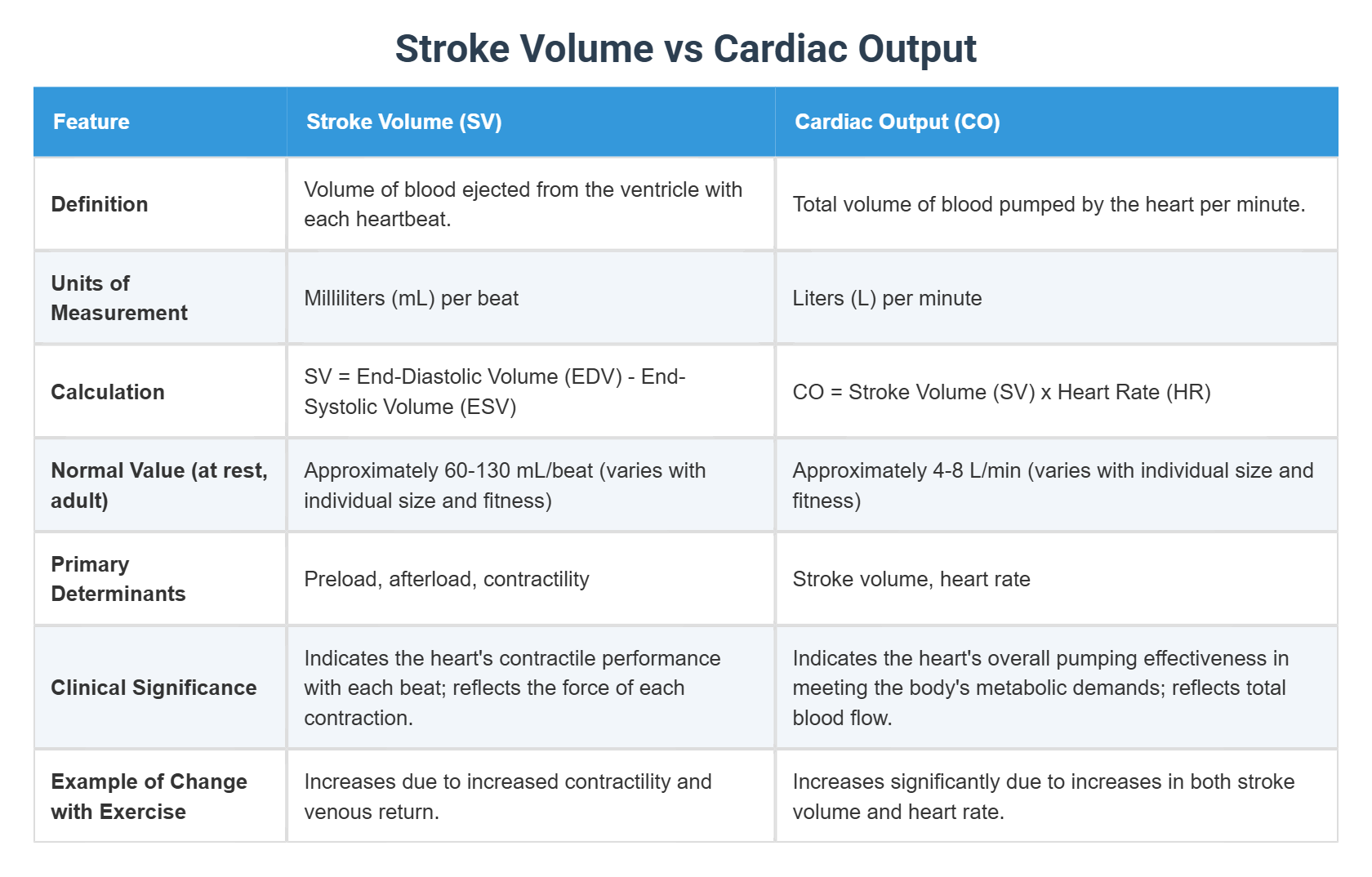 Stroke Volume vs Cardiac Output

| Feature | Stroke Volume (SV) | Cardiac Output (CO) |
|---|---|---|
| Definition | Volume of blood ejected from the ventricle with each heartbeat. | Total volume of blood pumped by the heart per minute. |
| Units of Measurement | Milliliters (mL) per beat | Liters (L) per minute |
| Calculation | SV = End-Diastolic Volume (EDV) - End-Systolic Volume (ESV) | CO = Stroke Volume (SV) x Heart Rate (HR) |
| Normal Value (at rest, adult) | Approximately 60-130 mL/beat (varies with individual size and fitness) | Approximately 4-8 L/min (varies with individual size and fitness) |
| Primary Determinants | Preload, afterload, contractility | Stroke volume, heart rate |
| Clinical Significance | Indicates the heart's contractile performance with each beat; reflects the force of each contraction. | Indicates the heart's overall pumping effectiveness in meeting the body's metabolic demands; reflects total blood flow. |
| Example of Change with Exercise | Increases due to increased contractility and venous return. | Increases significantly due to increases in both stroke volume and heart rate. |